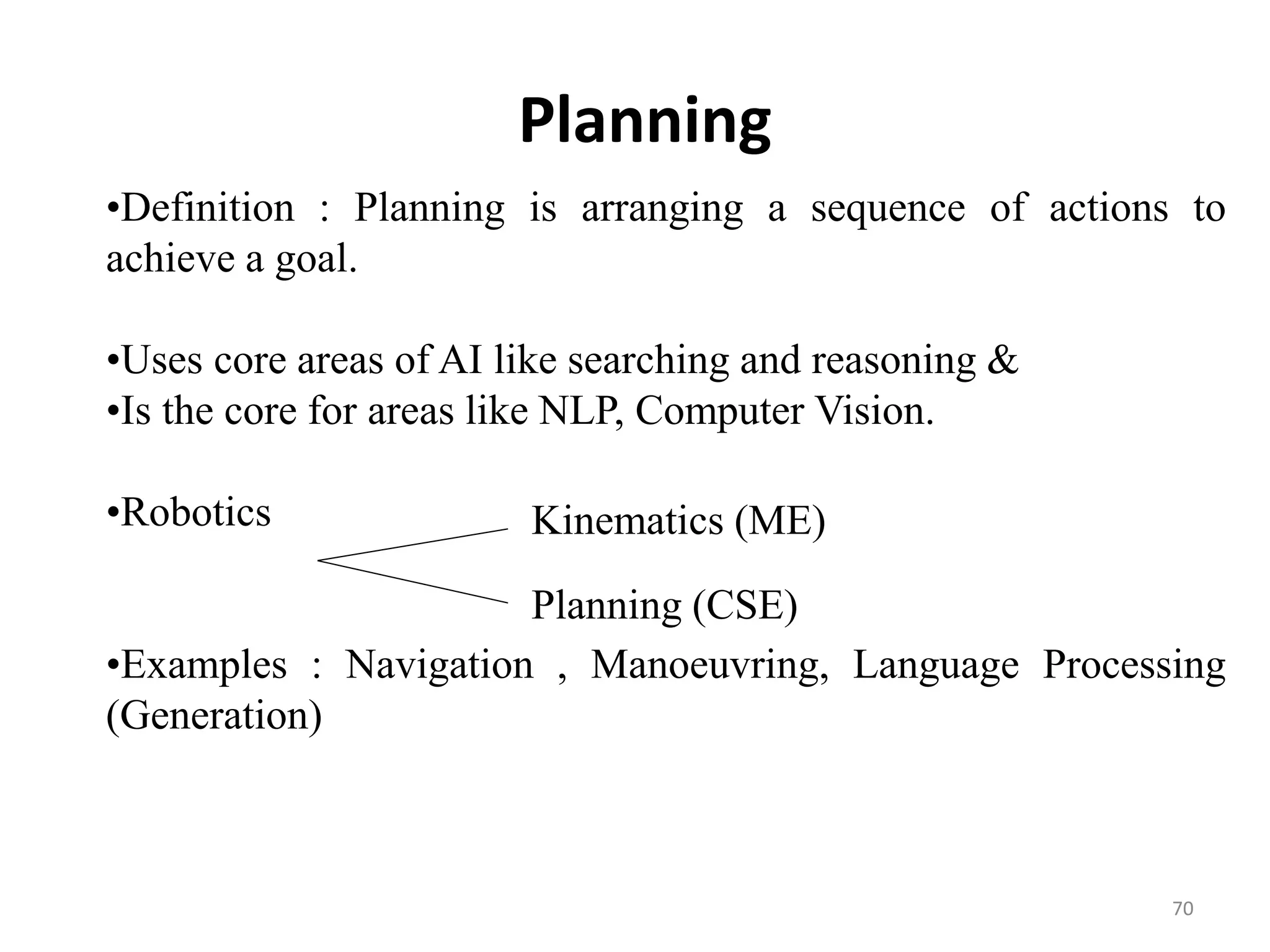 Planning

•Definition : Planning is arranging a sequence of actions to achieve a goal.

•Uses core areas of AI like searching and reasoning &
•Is the core for areas like NLP, Computer Vision.

•Robotics

Kinematics (ME)

Planning (CSE)

•Examples : Navigation , Manoeuvring, Language Processing (Generation)

70